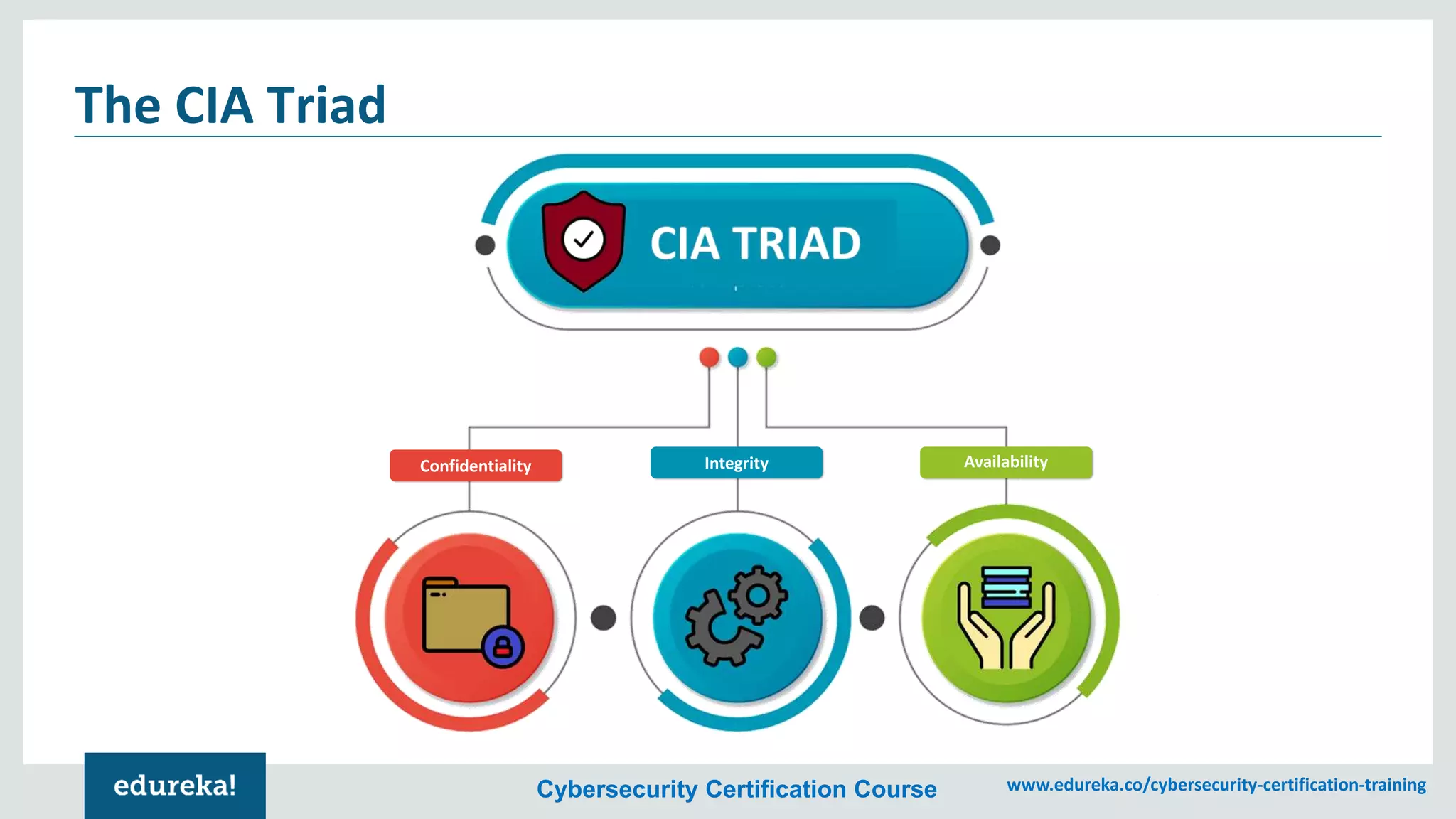 The CIA Triad

CIA TRIAD

Confidentiality

Integrity

Availability

edureka!

Cybersecurity Certification Course

www.edureka.co/cybersecurity-certification-training